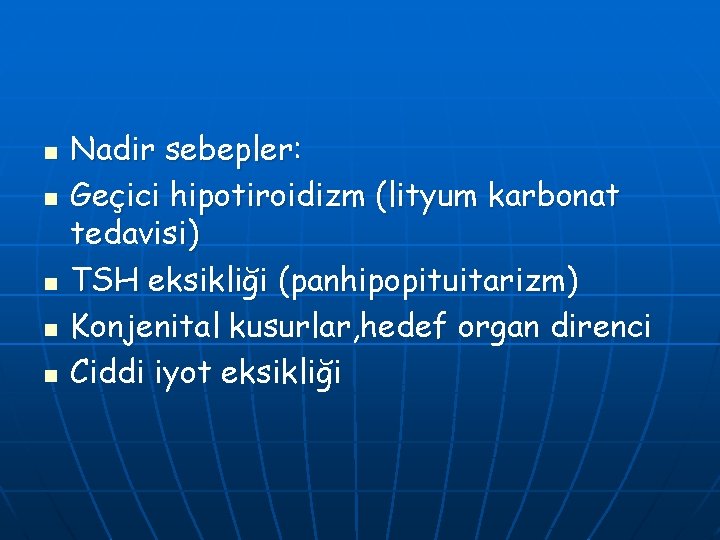 - Nadir sebepler:
- Geçici hipotiroidizm (lityum karbonat tedavisi)
- TSH eksikliği (panhipopituitarizm)
- Konjenital kusurlar,hedef organ direnci
- Ciddi iyot eksikliği